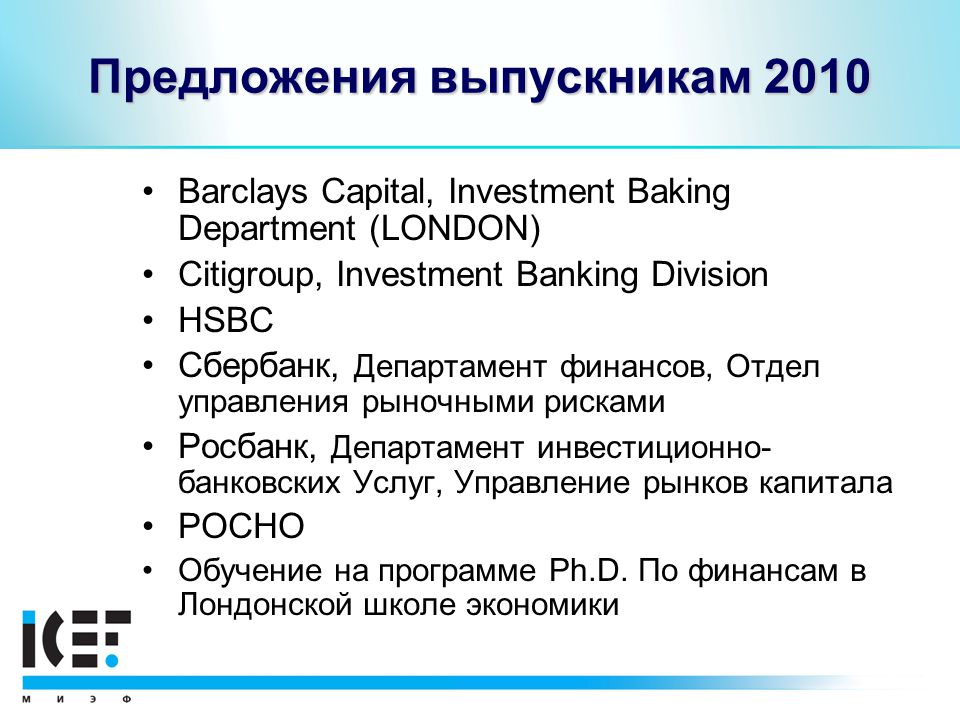 Предложения выпускникам 2010

• Barclays Capital, Investment Baking Department (LONDON)
• Citigroup, Investment Banking Division
• HSBC
• Сбербанк, Департамент финансов, Отдел управления рыночными рисками
• Росбанк, Департамент инвестиционно-банковских Услуг, Управление рынков капитала
• РОСНО
• Обучение на программе Ph.D. По финансам в Лондонской школе экономики

ICEF
М И Э Ф